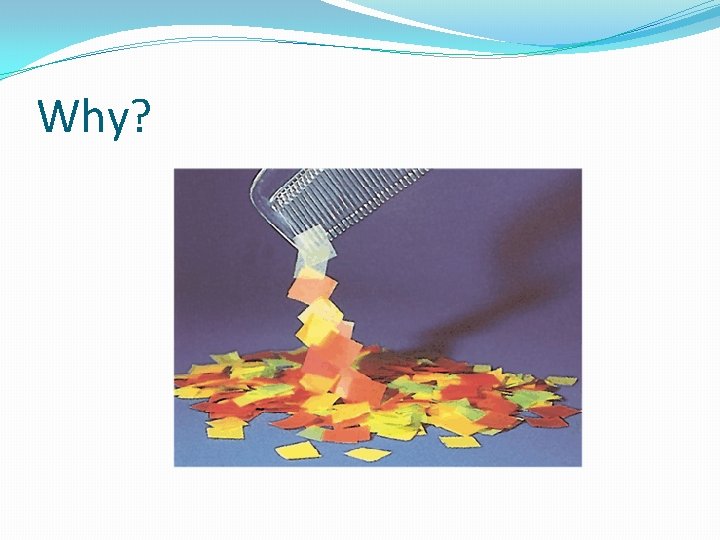 Why?